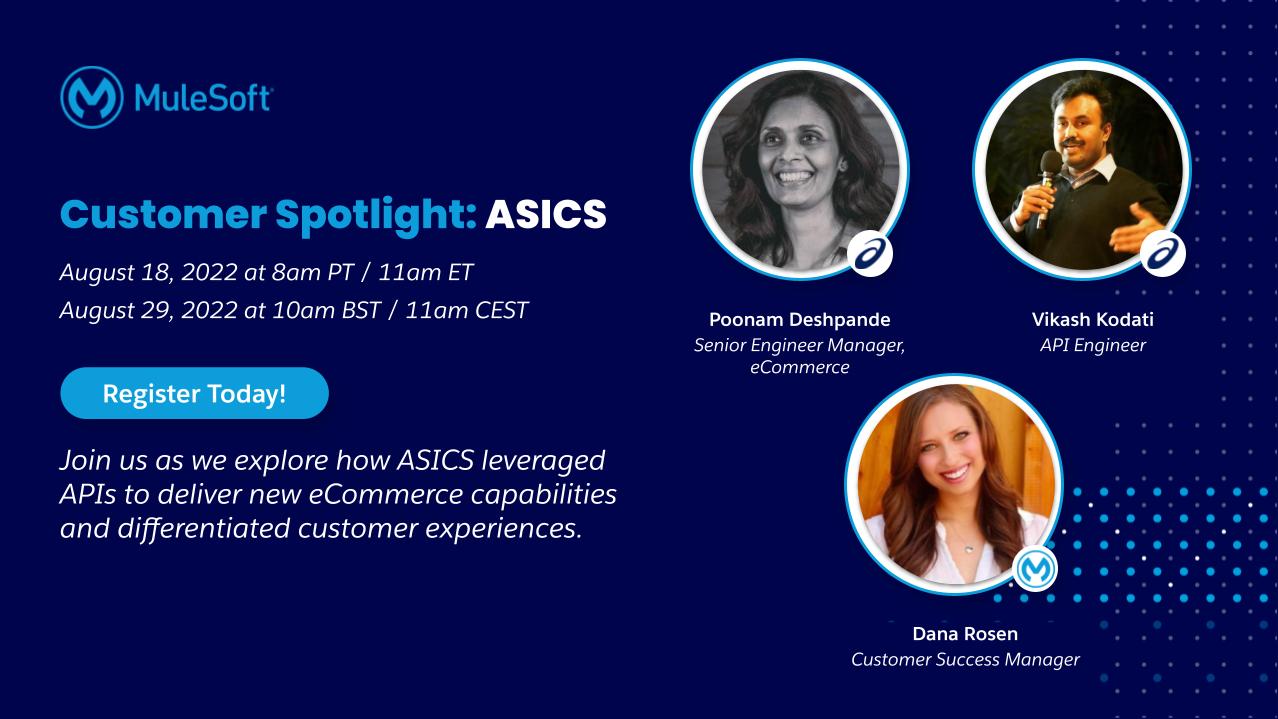 MuleSoft

Customer Spotlight: ASICS

August 18, 2022 at 8am PT / 11am ET
August 29, 2022 at 10am BST / 11am CEST

Register Today!

Join us as we explore how ASICS leveraged APIs to deliver new eCommerce capabilities and differentiated customer experiences.

Poonam Deshpande
Senior Engineer Manager, eCommerce

Vikash Kodati
API Engineer

Dana Rosen
Customer Success Manager